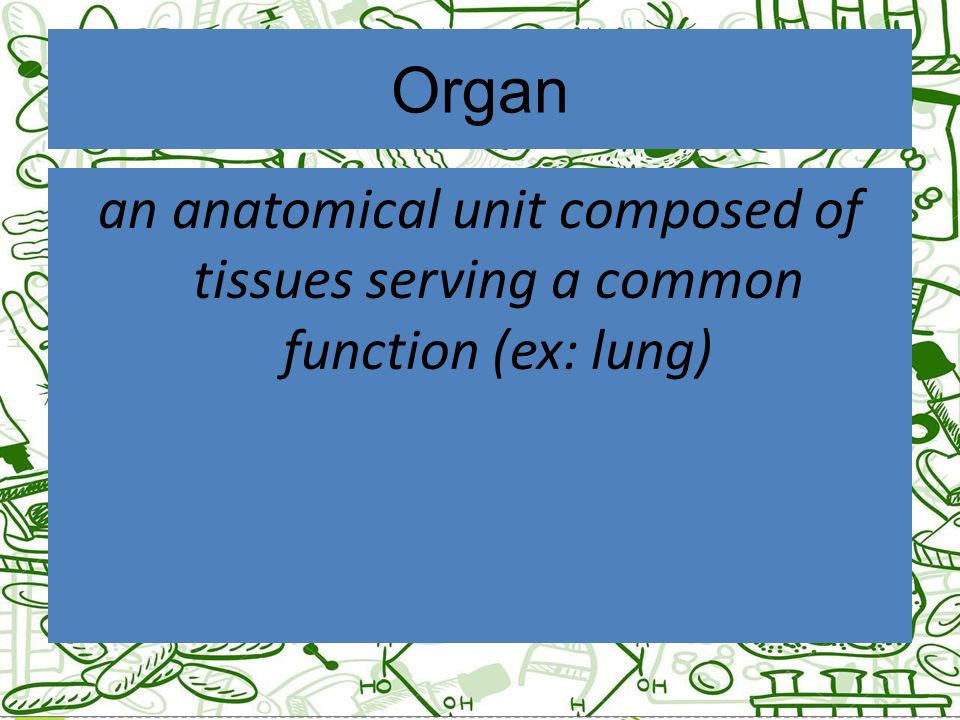 Organ

an anatomical unit composed of tissues serving a common function (ex: lung)

HO OH H OH